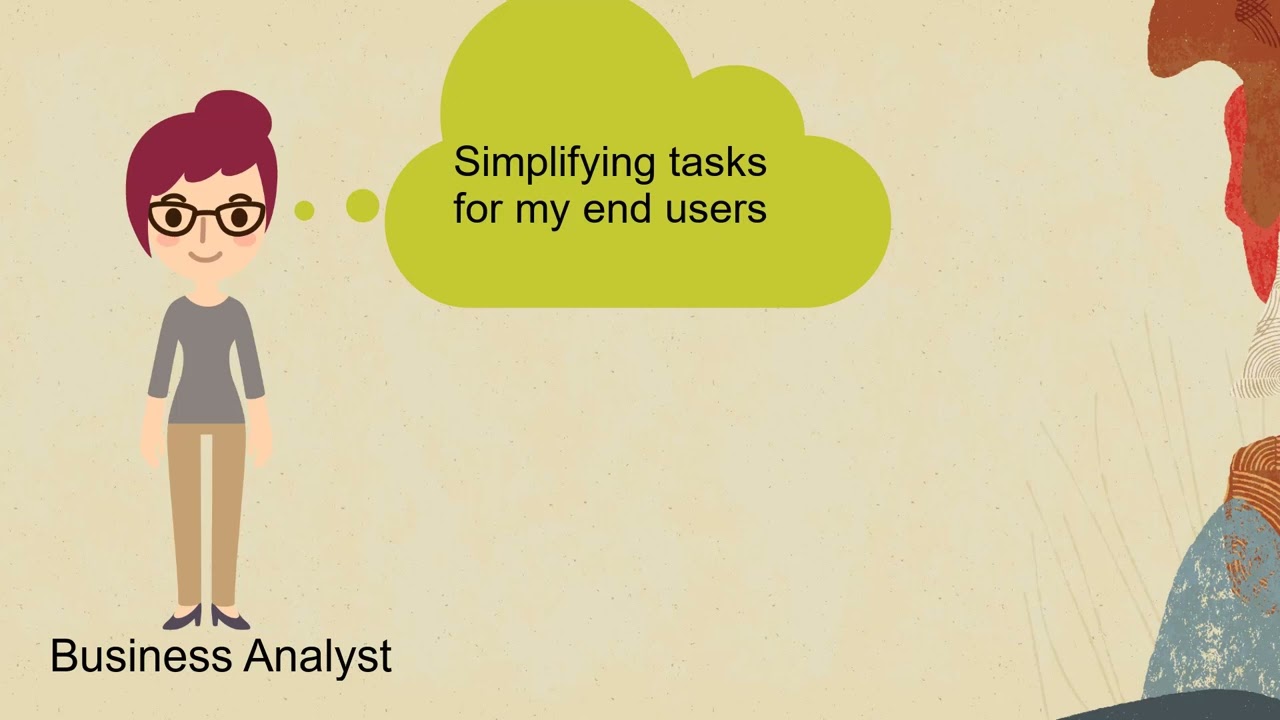 Simplifying tasks for my end users

Business Analyst